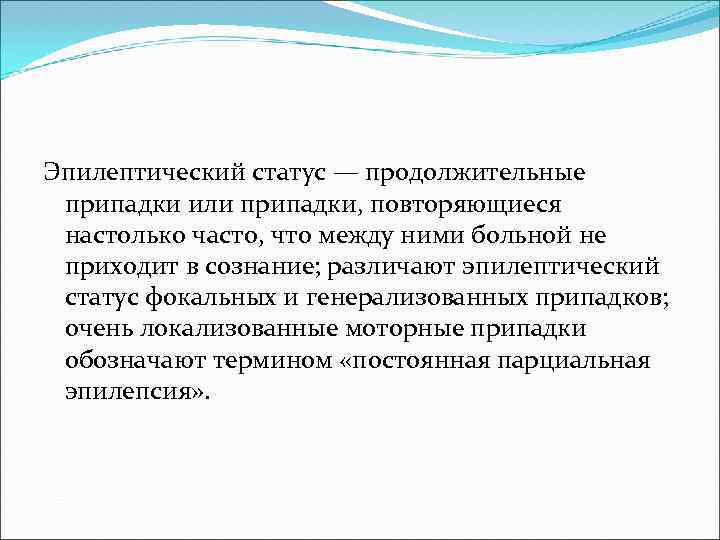 Эпилептический статус — продолжительные припадки или припадки, повторяющиеся настолько часто, что между ними больной не приходит в сознание; различают эпилептический статус фокальных и генерализованных припадков; очень локализованные моторные припадки обозначают термином «постоянная парциальная эпилепсия».